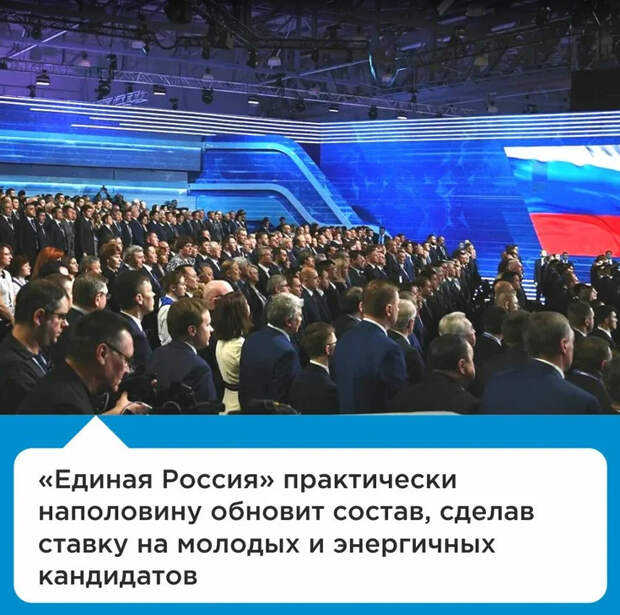 «Единая Россия» практически наполовину обновит состав, сделав ставку на молодых и энергичных кандидатов